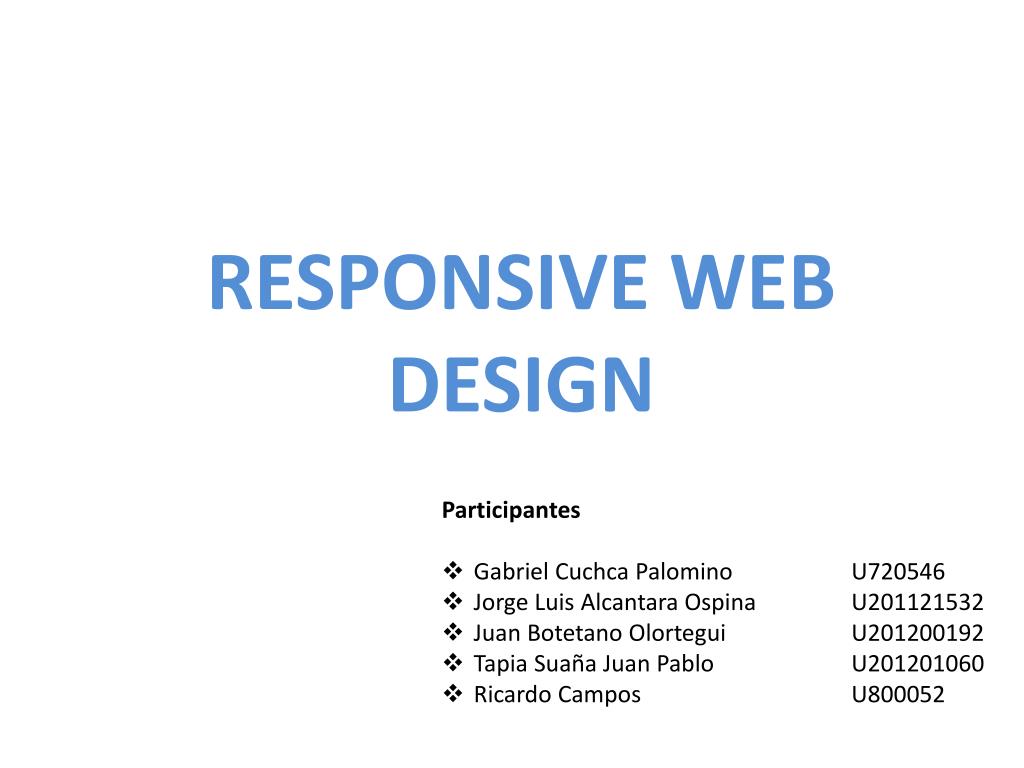 RESPONSIVE WEB DESIGN

Participantes

❖ Gabriel Cuchca Palomino U720546
❖ Jorge Luis Alcantara Ospina U201121532
❖ Juan Botetano Olortegui U201200192
❖ Tapia Suaña Juan Pablo U201201060
❖ Ricardo Campos U800052